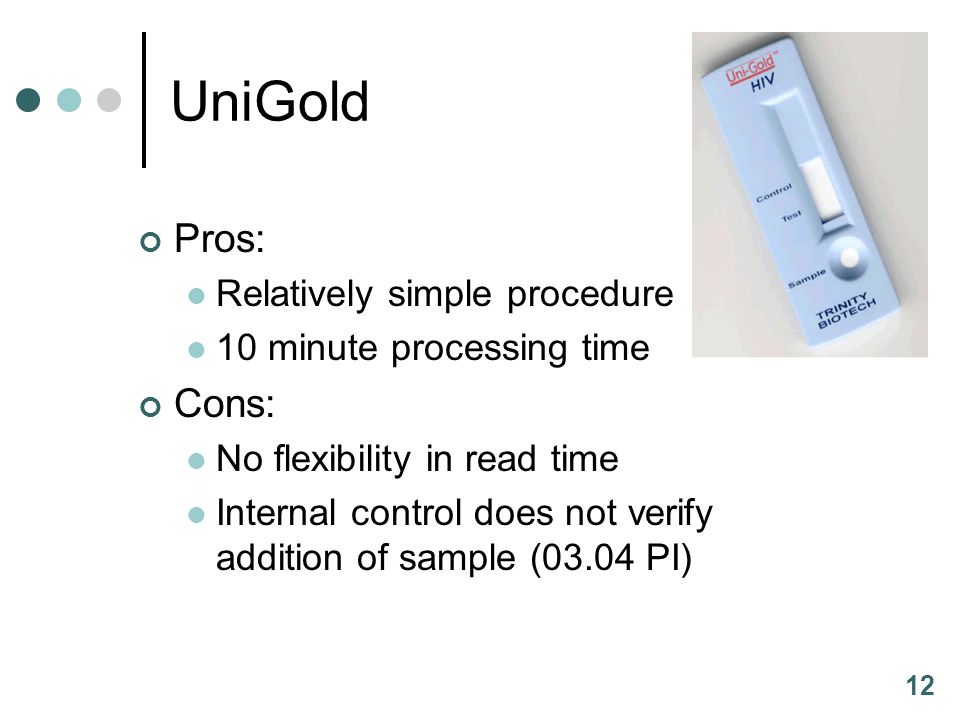 UniGold

Pros:

Relatively simple procedure

10 minute processing time

Cons:

No flexibility in read time

Internal control does not verify addition of sample (03.04 PI)

Uni-Gold™
HIV
Control
Test
Sample
TRINITY BIOTECH

12